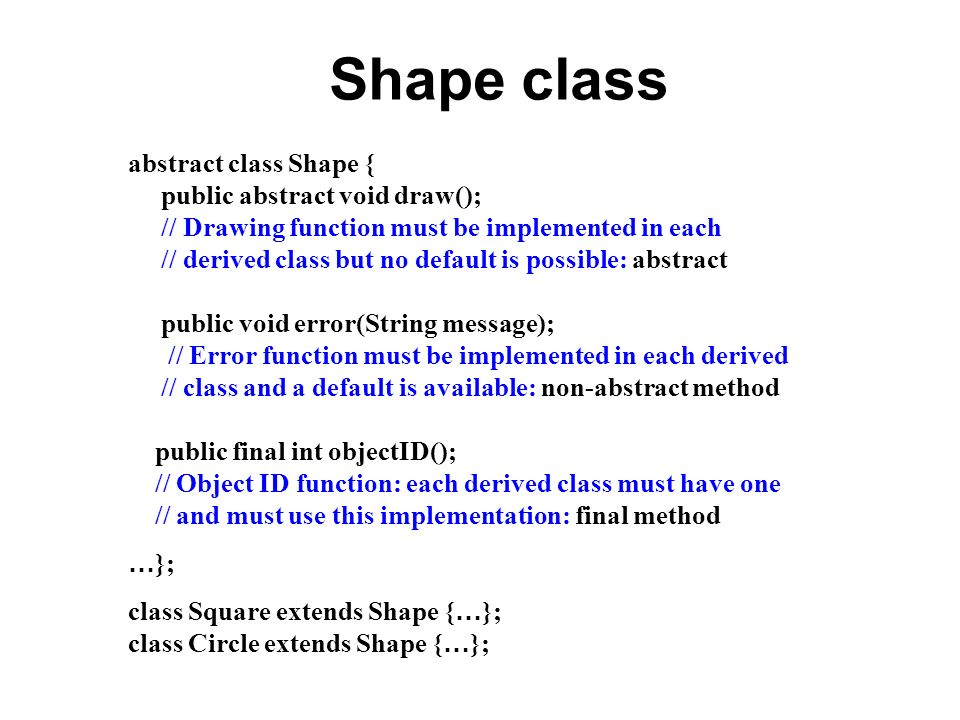 Shape class

abstract class Shape {
public abstract void draw();
// Drawing function must be implemented in each
// derived class but no default is possible: abstract

public void error(String message);
// Error function must be implemented in each derived
// class and a default is available: non-abstract method

public final int objectID();
// Object ID function: each derived class must have one
// and must use this implementation: final method

…};

class Square extends Shape {…};
class Circle extends Shape {…};